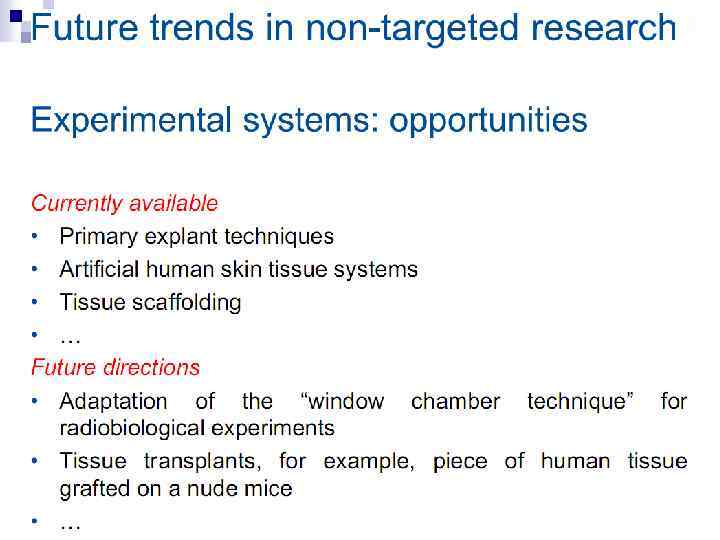 Future trends in non-targeted research

Experimental systems: opportunities

Currently available
• Primary explant techniques
• Artificial human skin tissue systems
• Tissue scaffolding
• …

Future directions
• Adaptation of the “window chamber technique” for radiobiological experiments
• Tissue transplants, for example, piece of human tissue grafted on a nude mice
• …